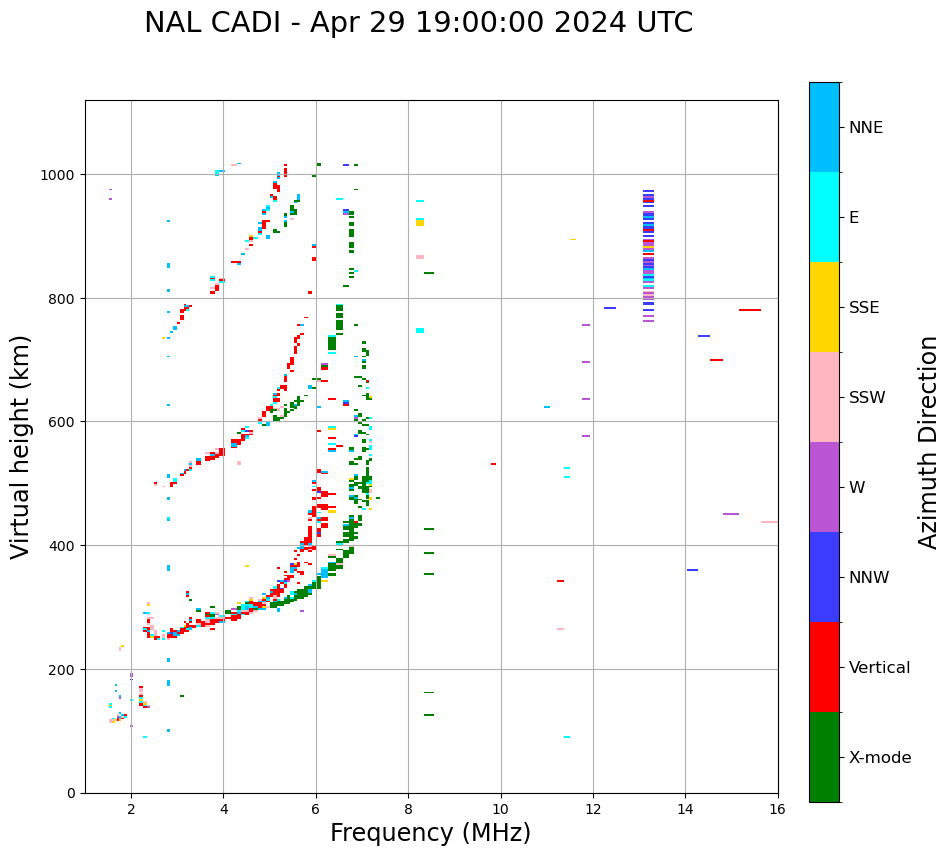 NAL CADI - Apr 29 19:00:00 2024 UTC

Virtual height (km)

1000
800
600
400
200
0

2
4
6
8
10
12
14
16

Frequency (MHz)

NNE
E
SSE
SSW
W
NNW
Vertical
X-mode

Azimuth Direction